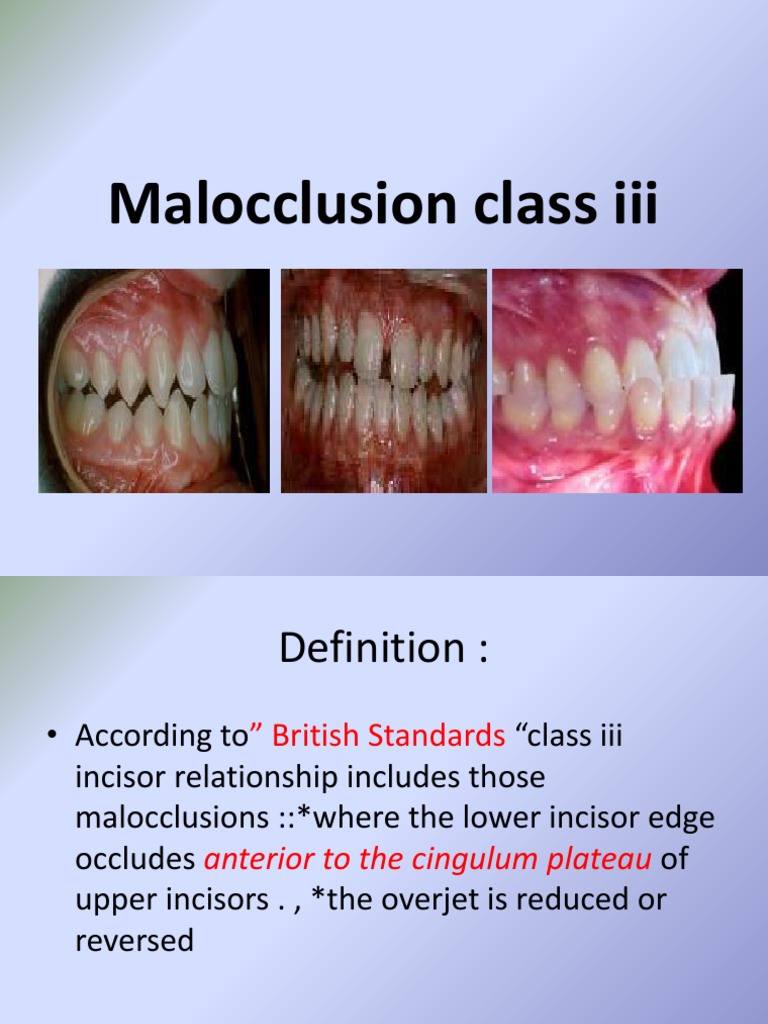 Malocclusion class iii

Definition :

• According to” British Standards “class iii incisor relationship includes those malocclusions ::*where the lower incisor edge occludes anterior to the cingulum plateau of upper incisors . , *the overjet is reduced or reversed